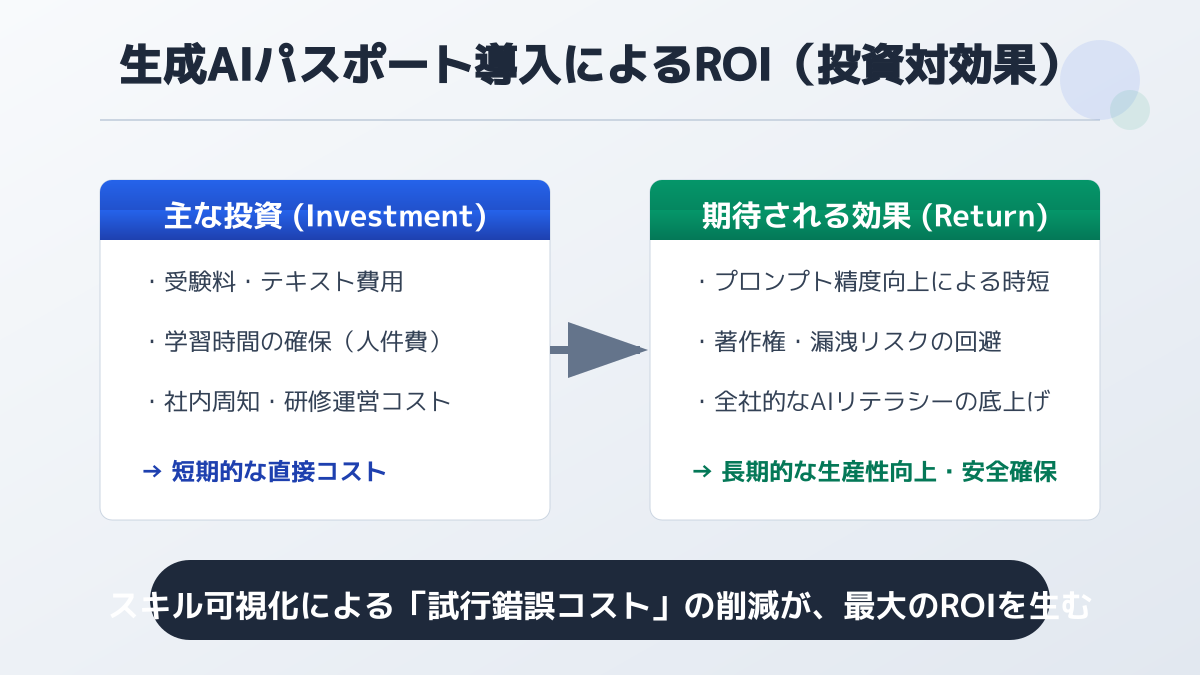 生成AIパスポート導入によるROI（投資対効果）

主な投資 (Investment)

・受験料・テキスト費用

・学習時間の確保（人件費）

・社内周知・研修運営コスト

→ 短期的な直接コスト

期待される効果 (Return)

・プロンプト精度向上による時短

・著作権・漏洩リスクの回避

・全社的なAIリテラシーの底上げ

→ 長期的な生産性向上・安全確保

スキル可視化による「試行錯誤コスト」の削減が、最大のROIを生む